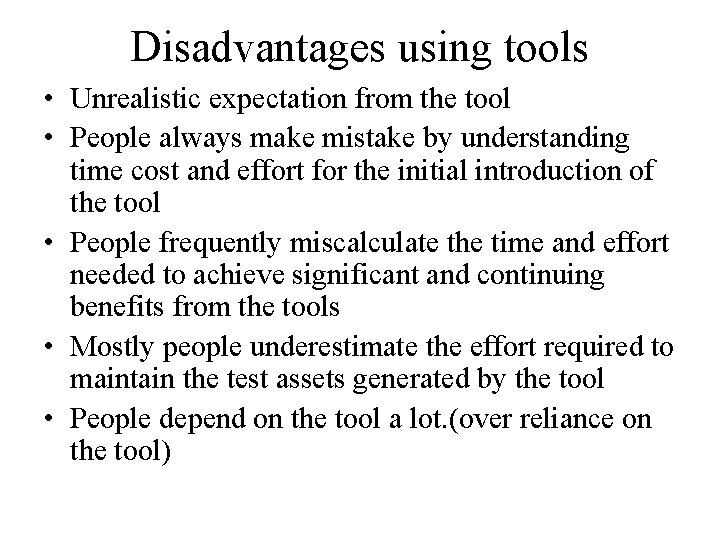 Disadvantages using tools

• Unrealistic expectation from the tool

• People always make mistake by understanding time cost and effort for the initial introduction of the tool

• People frequently miscalculate the time and effort needed to achieve significant and continuing benefits from the tools

• Mostly people underestimate the effort required to maintain the test assets generated by the tool

• People depend on the tool a lot.(over reliance on the tool)